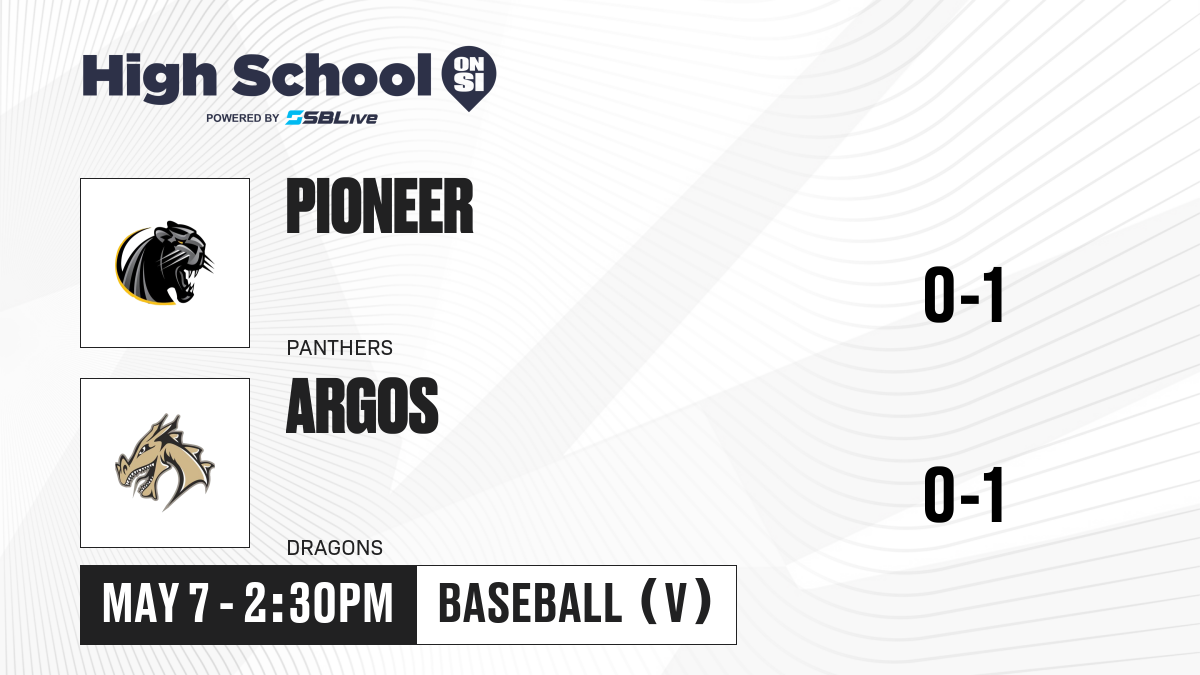 High School ON SI
POWERED BY SBLive

PIONEER
PANTHERS
0-1

ARGOS
DRAGONS
0-1

MAY 7 - 2:30PM
BASEBALL (V)